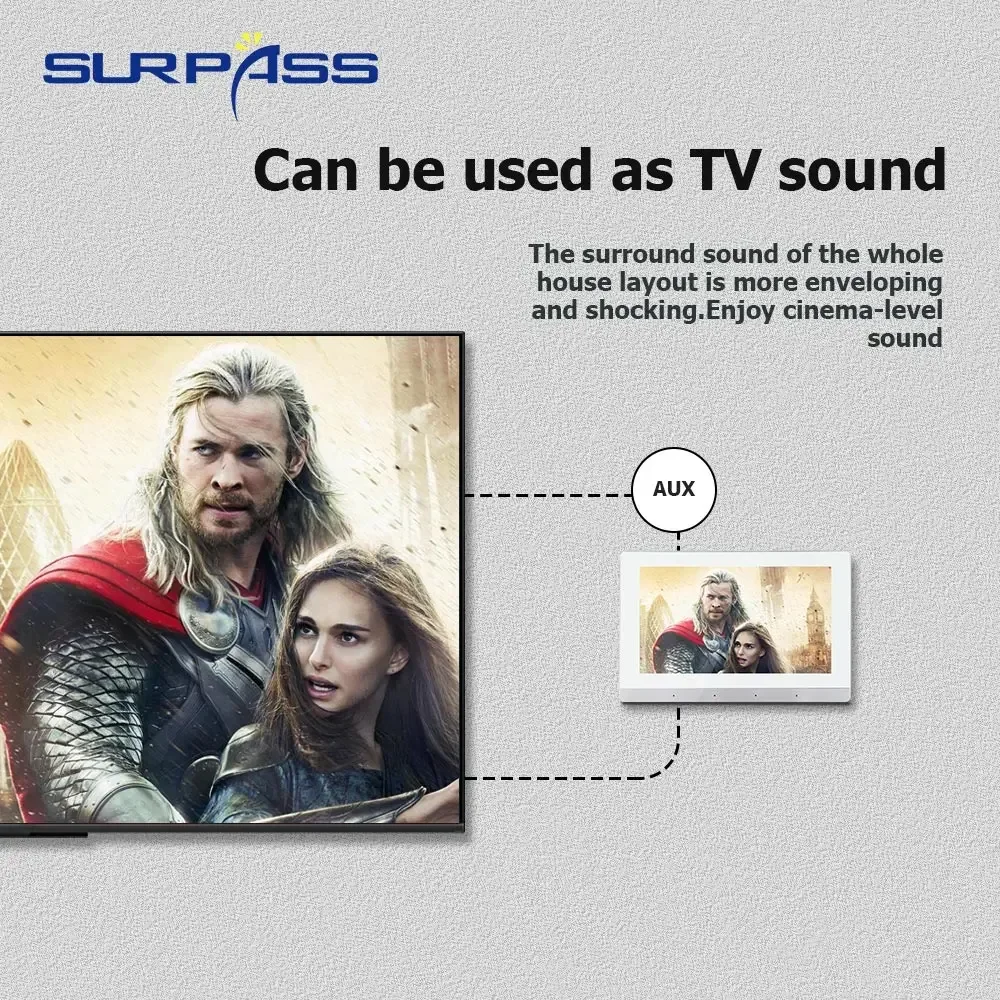 SURPASS

Can be used as TV sound

The surround sound of the whole house layout is more enveloping and shocking.Enjoy cinema-level sound

AUX